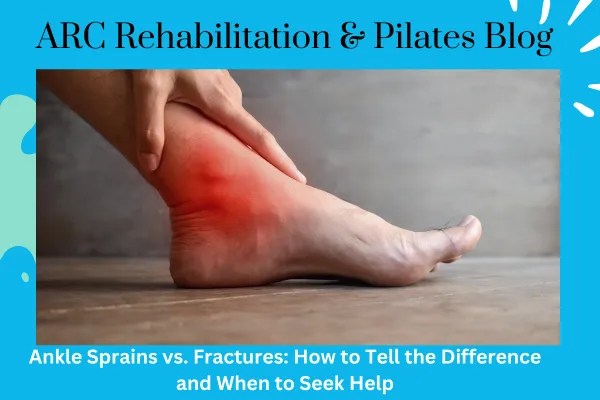 ARC Rehabilitation & Pilates Blog

Ankle Sprains vs. Fractures: How to Tell the Difference and When to Seek Help